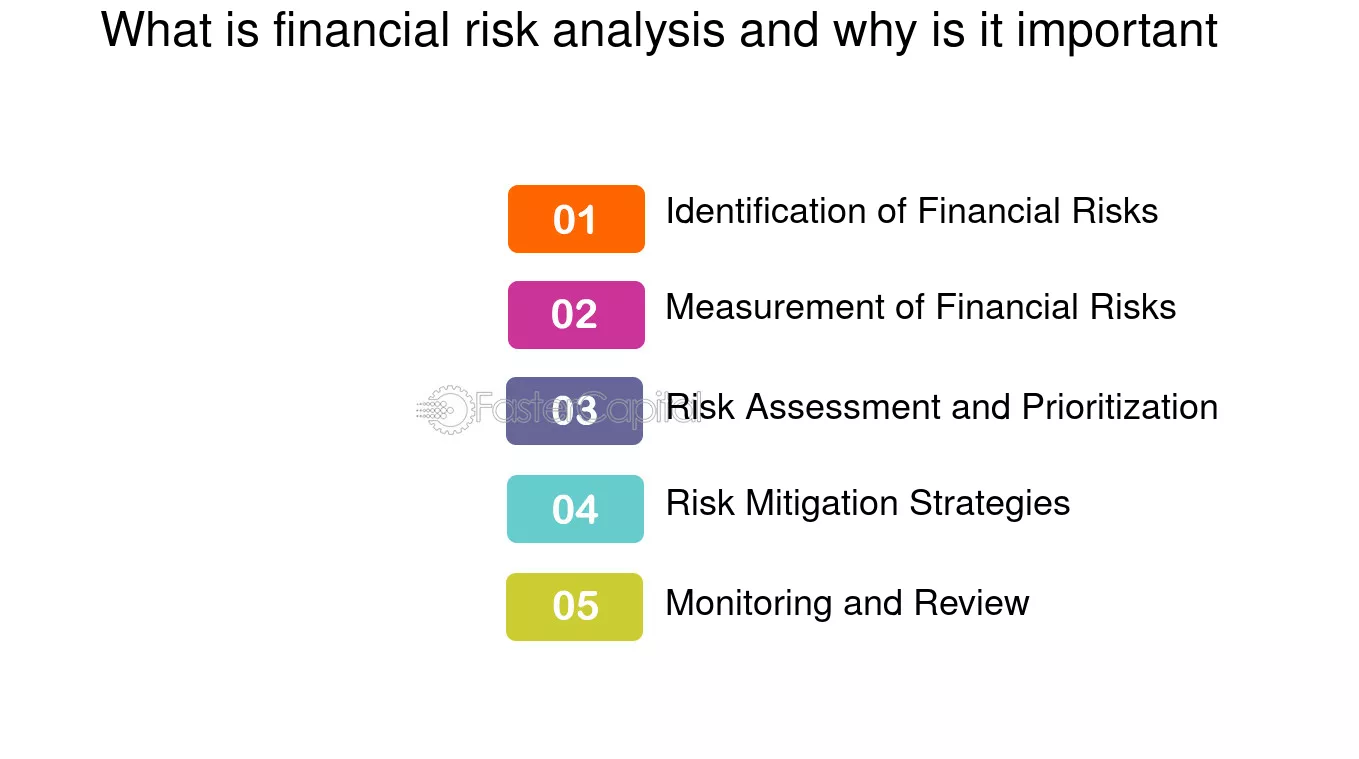 What is financial risk analysis and why is it important

01 Identification of Financial Risks

02 Measurement of Financial Risks

03 Risk Assessment and Prioritization

04 Risk Mitigation Strategies

05 Monitoring and Review

FasterCapital